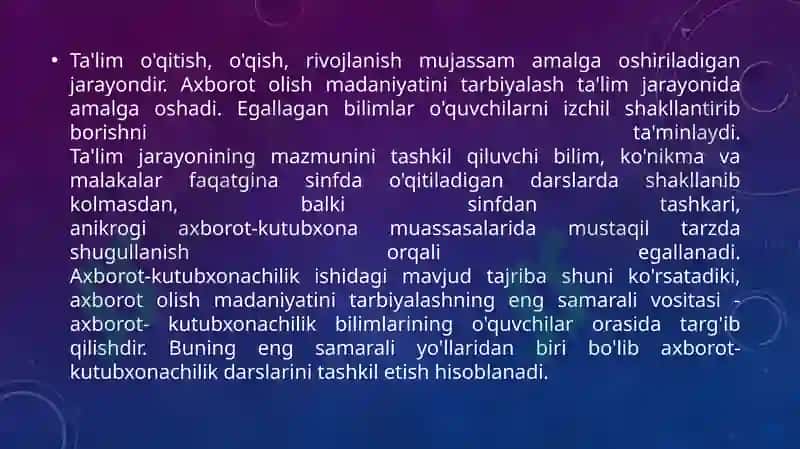 • Ta'lim o'qitish, o'qish, rivojlanish mujassam amalga oshiriladigan jarayondir. Axborot olish madaniyatini tarbiyalash ta'lim jarayonida amalga oshadi. Egallagan bilimlar o'quvchilarni izchil shakllantirib borishni ta'minlaydi.
Ta'lim jarayonining mazmunini tashkil qiluvchi bilim, ko'nikma va malakalar faqatgina sinfda o'qitiladigan darslarda shakllanib kolmasdan, balki sinfdan tashkari, anikrogi axborot-kutubxona muassasalarida mustaqil tarzda shugullanish orqali egallanadi.
Axborot-kutubxonachilik ishidagi mavjud tajriba shuni ko'rsatadiki, axborot olish madaniyatini tarbiyalashning eng samarali vositasi - axborot- kutubxonachilik bilimlarining o'quvchilar orasida targ'ib qilishdir. Buning eng samarali yo'llaridan biri bo'lib axborot-kutubxonachilik darslarini tashkil etish hisoblanadi.